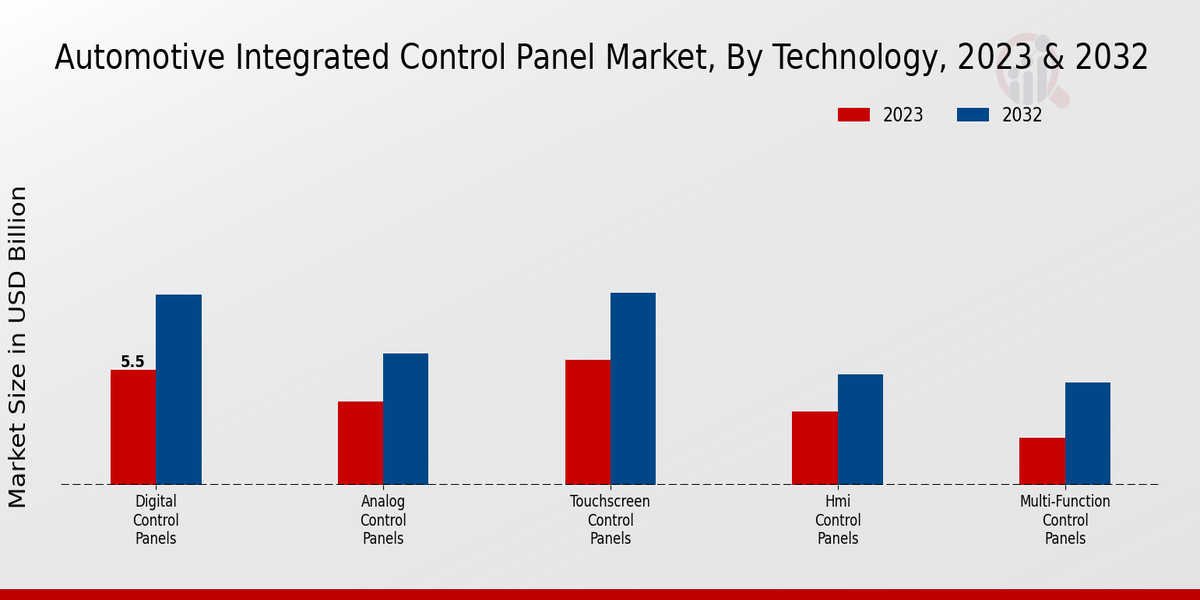 Automotive Integrated Control Panel Market, By Technology, 2023 & 2032

2023
2032

Market Size in USD Billion

5.5

Digital Control Panels
Analog Control Panels
Touchscreen Control Panels
Hmi Control Panels
Multi-Function Control Panels